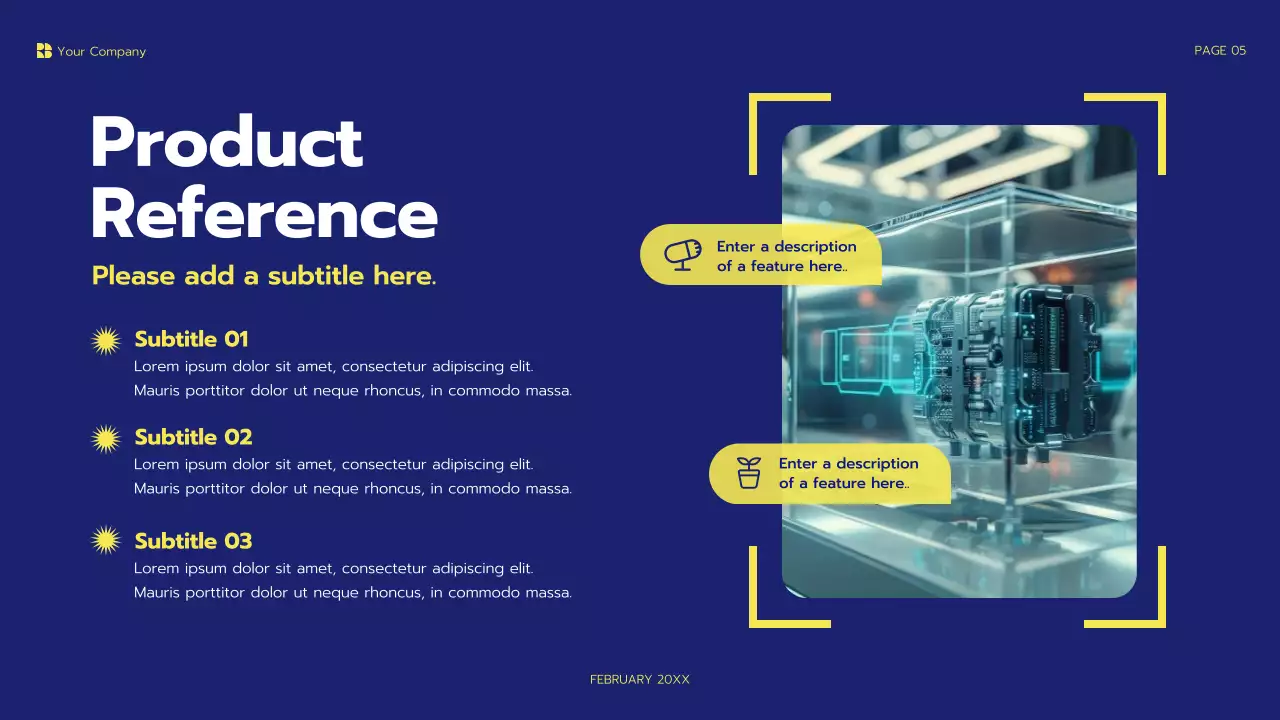 Your Company

PAGE 05

Product Reference

Please add a subtitle here.

Subtitle 01
Lorem ipsum dolor sit amet, consectetur adipiscing elit. Mauris porttitor dolor ut neque rhoncus, in commodo massa.

Subtitle 02
Lorem ipsum dolor sit amet, consectetur adipiscing elit. Mauris porttitor dolor ut neque rhoncus, in commodo massa.

Subtitle 03
Lorem ipsum dolor sit amet, consectetur adipiscing elit. Mauris porttitor dolor ut neque rhoncus, in commodo massa.

Enter a description of a feature here..

Enter a description of a feature here..

FEBRUARY 20XX